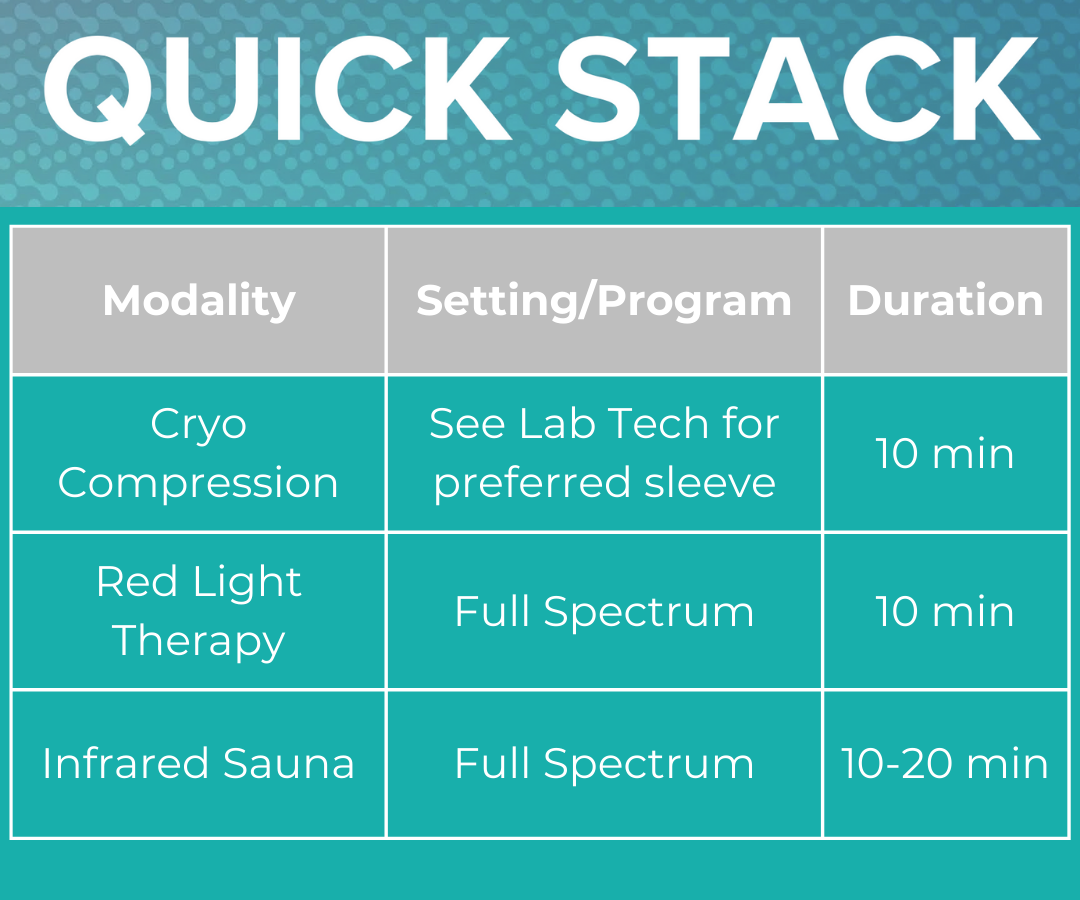 QUICK STACK

| Modality | Setting/Program | Duration |
|---|---|---|
| Cryo Compression | See Lab Tech for preferred sleeve | 10 min |
| Red Light Therapy | Full Spectrum | 10 min |
| Infrared Sauna | Full Spectrum | 10-20 min |